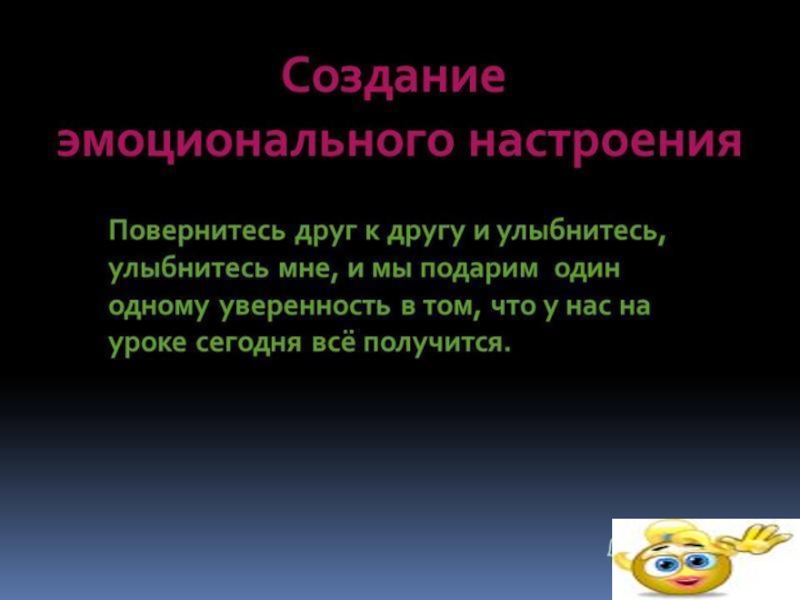 Создание эмоционального настроения

Повернитесь друг к другу и улыбнитесь, улыбнитесь мне, и мы подарим один одному уверенность в том, что у нас на уроке сегодня всё получится.